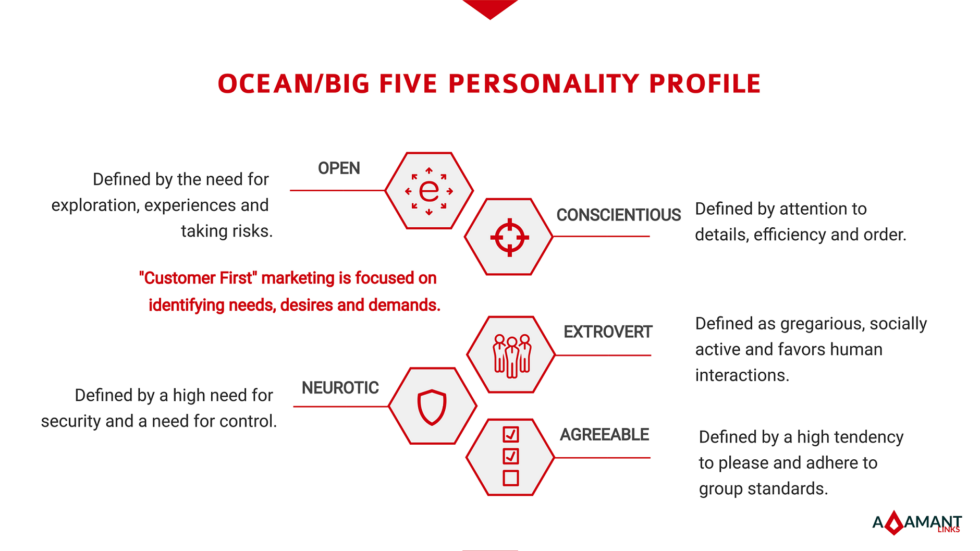 OCEAN/BIG FIVE PERSONALITY PROFILE

OPEN

Defined by the need for exploration, experiences and taking risks.

e

CONSCIENTIOUS

Defined by attention to details, efficiency and order.

"Customer First" marketing is focused on identifying needs, desires and demands.

EXTROVERT

Defined as gregarious, socially active and favors human interactions.

NEUROTIC

Defined by a high need for security and a need for control.

AGREEABLE

Defined by a high tendency to please and adhere to group standards.

ADAMANT LINKS